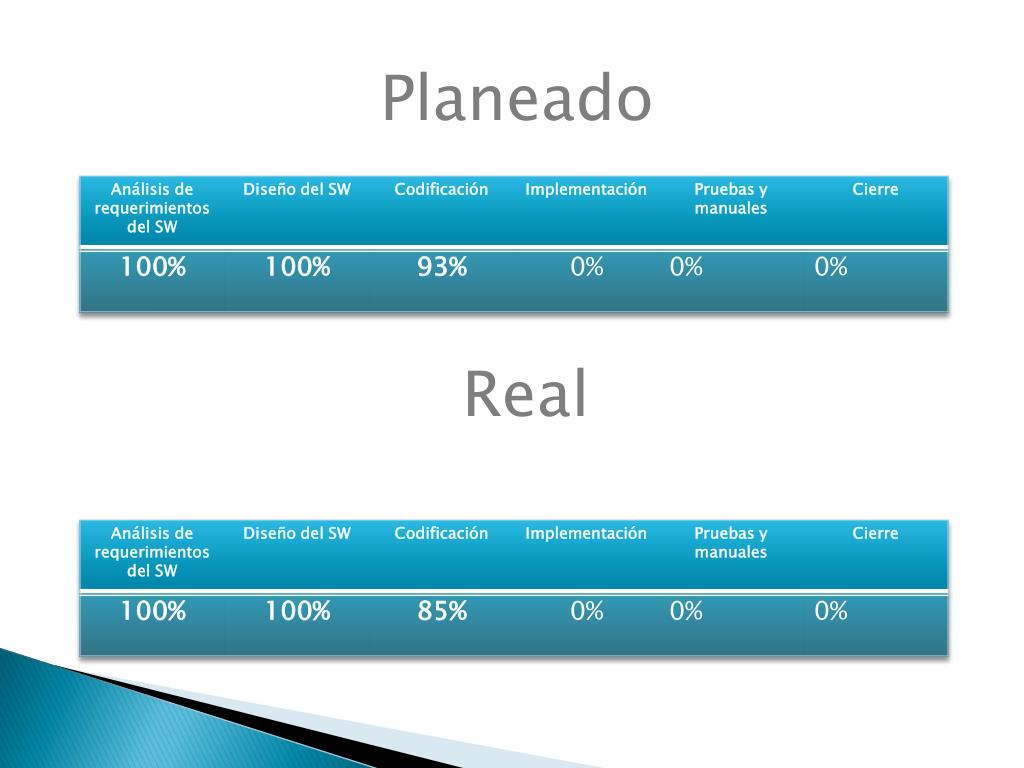 Planeado

| Análisis de requerimientos del SW | Diseño del SW | Codificación | Implementación | Pruebas y manuales | Cierre |
|---|---|---|---|---|---|
| 100% | 100% | 93% | 0% | 0% | 0% |

Real

| Análisis de requerimientos del SW | Diseño del SW | Codificación | Implementación | Pruebas y manuales | Cierre |
|---|---|---|---|---|---|
| 100% | 100% | 85% | 0% | 0% | 0% |